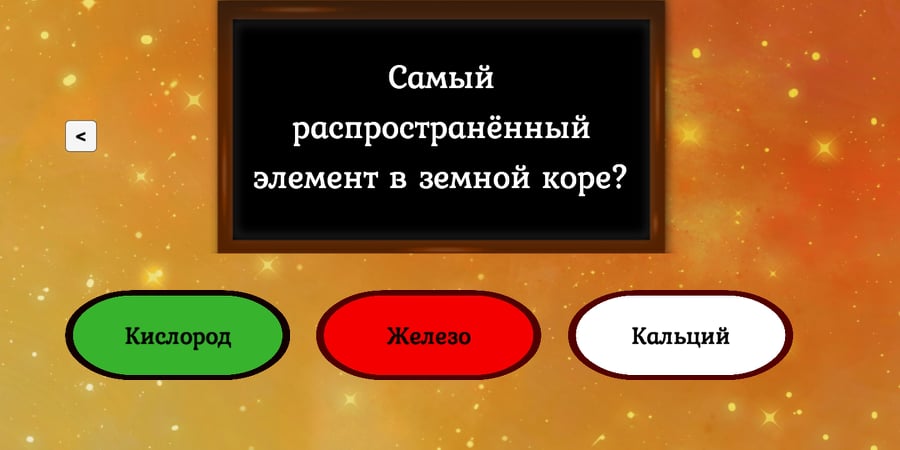 <

Самый распространённый элемент в земной коре?

Кислород

Железо

Кальций